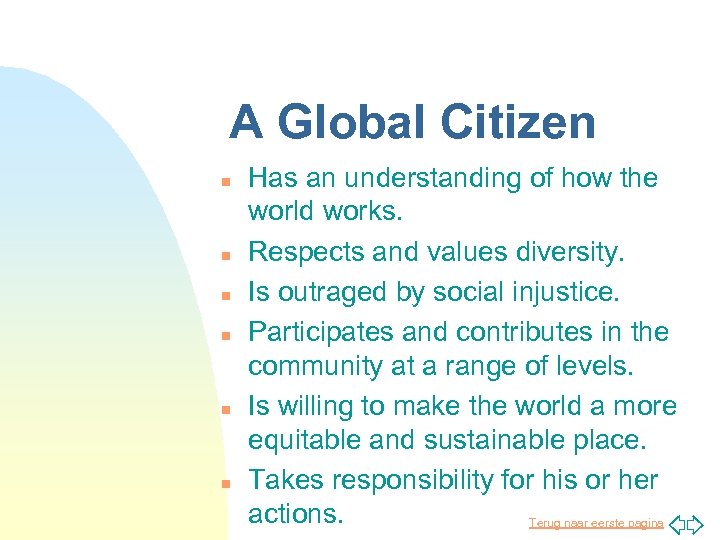 A Global Citizen

- Has an understanding of how the world works.
- Respects and values diversity.
- Is outraged by social injustice.
- Participates and contributes in the community at a range of levels.
- Is willing to make the world a more equitable and sustainable place.
- Takes responsibility for his or her actions.

Terug naar eerste pagina